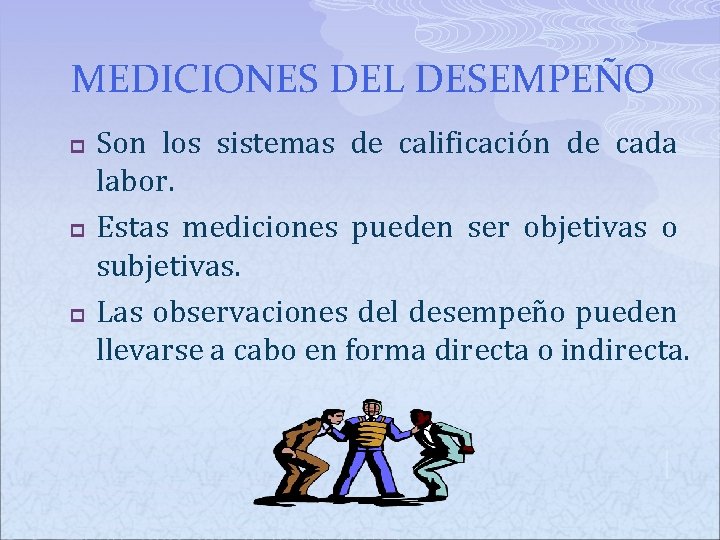 MEDICIONES DEL DESEMPEÑO

Son los sistemas de calificación de cada labor.

Estas mediciones pueden ser objetivas o subjetivas.

Las observaciones del desempeño pueden llevarse a cabo en forma directa o indirecta.